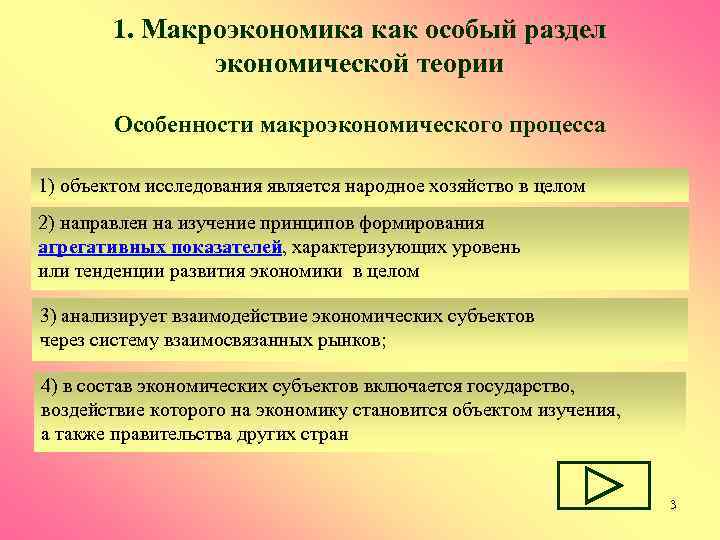 1. Макроэкономика как особый раздел экономической теории

Особенности макроэкономического процесса

1) объектом исследования является народное хозяйство в целом

2) направлен на изучение принципов формирования агрегативных показателей, характеризующих уровень или тенденции развития экономики в целом

3) анализирует взаимодействие экономических субъектов через систему взаимосвязанных рынков;

4) в состав экономических субъектов включается государство, воздействие которого на экономику становится объектом изучения, а также правительства других стран

3